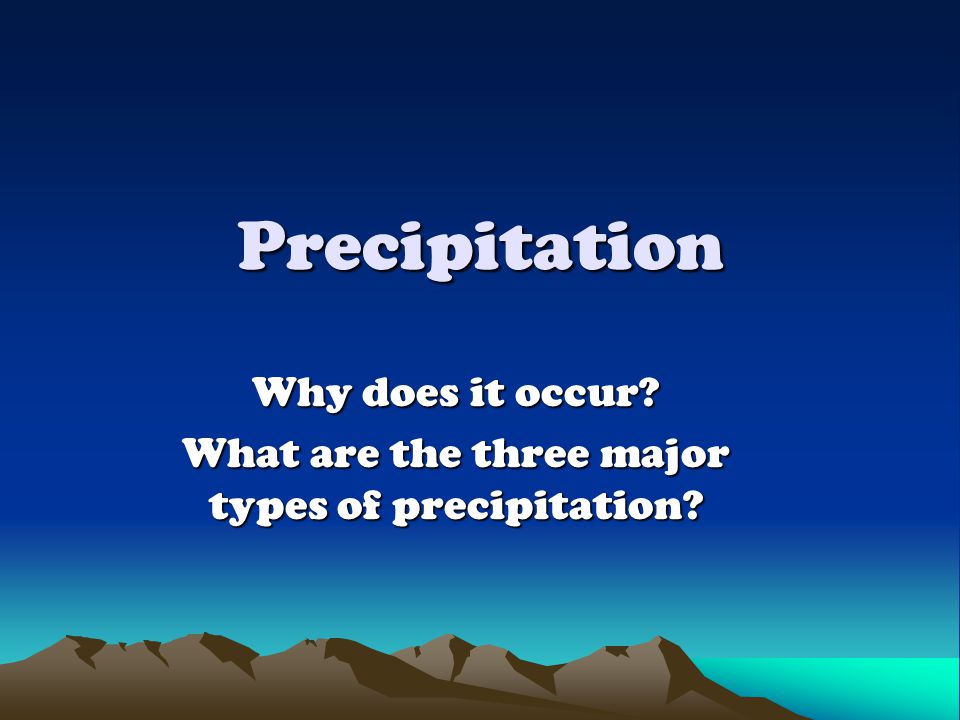 Precipitation

Why does it occur?
What are the three major types of precipitation?